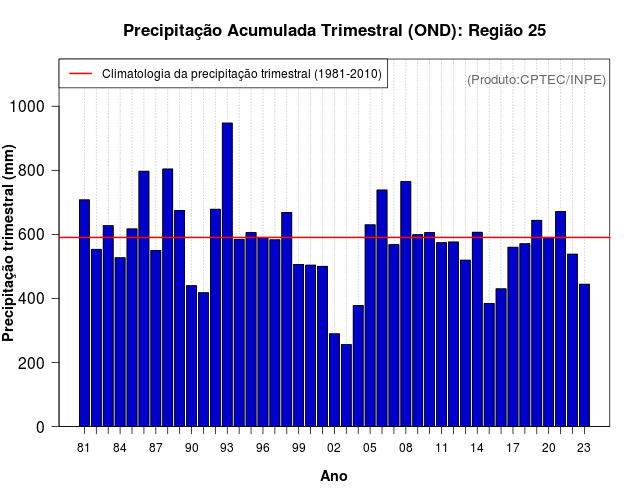 Precipitação Acumulada Trimestral (OND): Região 25

Climatologia da precipitação trimestral (1981-2010)

(Produto:CPTEC/INPE)

Precipitação trimestral (mm)

1000
800
600
400
200
0

81 84 87 90 93 96 99 02 05 08 11 14 17 20 23

Ano